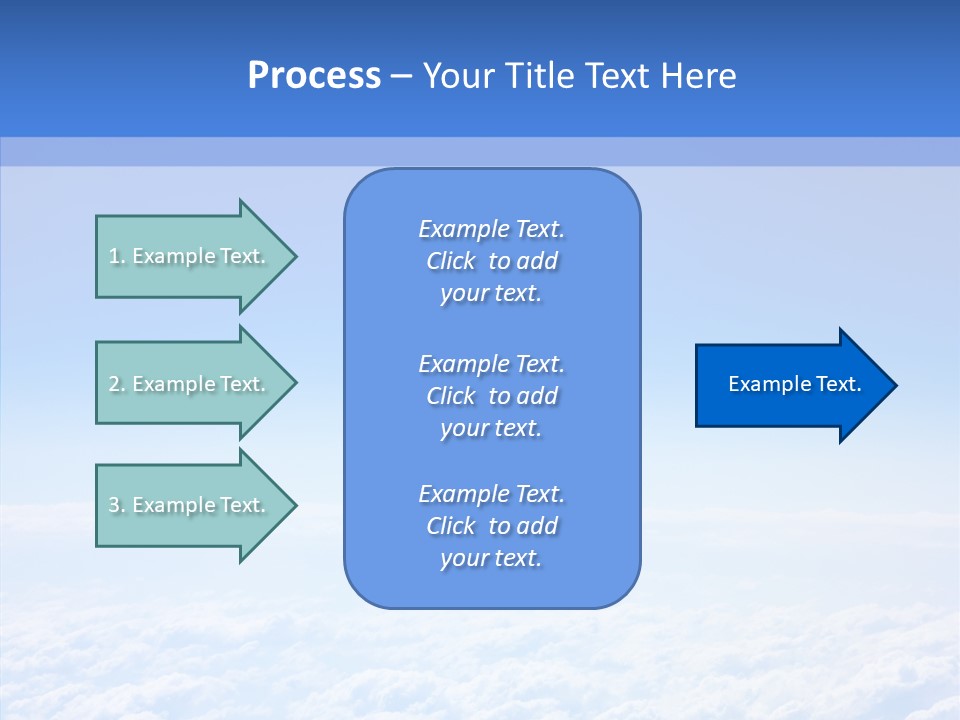 Process – Your Title Text Here

1. Example Text.

2. Example Text.

3. Example Text.

Example Text. Click to add your text.

Example Text. Click to add your text.

Example Text. Click to add your text.

Example Text.